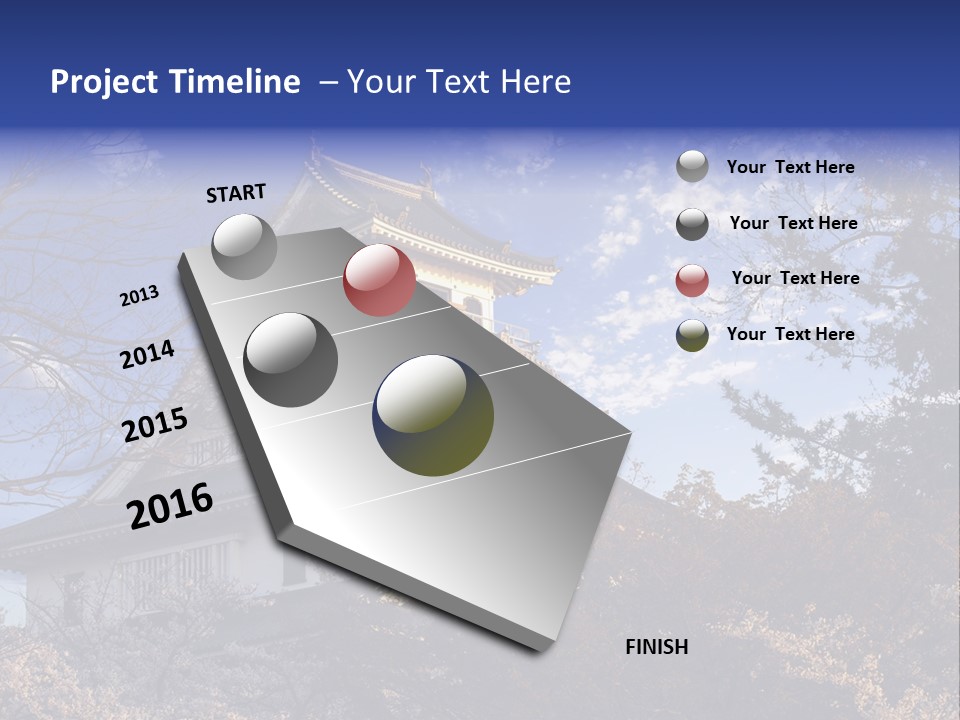 Project Timeline – Your Text Here

START

2013

2014

2015

2016

FINISH

Your Text Here

Your Text Here

Your Text Here

Your Text Here